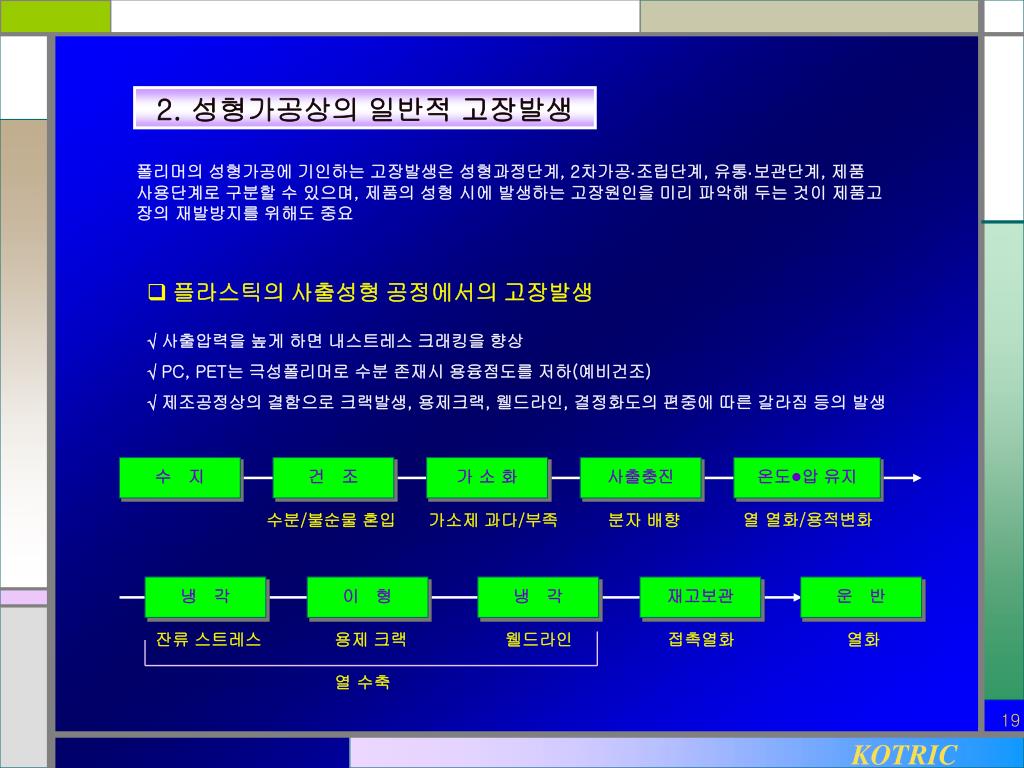 2. 성형가공상의 일반적 고장발생

폴리머의 성형가공에 기인하는 고장발생은 성형과정단계, 2차가공·조립단계, 유통·보관단계, 제품 사용단계로 구분할 수 있으며, 제품의 성형 시에 발생하는 고장원인을 미리 파악해 두는 것이 제품고장의 재발방지를 위해도 중요

❑ 플라스틱의 사출성형 공정에서의 고장발생

√ 사출압력을 높게 하면 내스트레스 크래킹을 향상
√ PC, PET는 극성폴리머로 수분 존재시 용융점도를 저하(예비건조)
√ 제조공정상의 결함으로 크랙발생, 용제크랙, 웰드라인, 결정화도의 편중에 따른 갈라짐 등의 발생

수 지
건 조
가 소 화
사출충진
온도●압 유지

수분/불순물 혼입
가소제 과다/부족
분자 배향
열 열화/용적변화

냉 각
이 형
냉 각
재고보관
운 반

잔류 스트레스
용제 크랙
웰드라인
접촉열화
열화

열 수축

19

KOTRIC